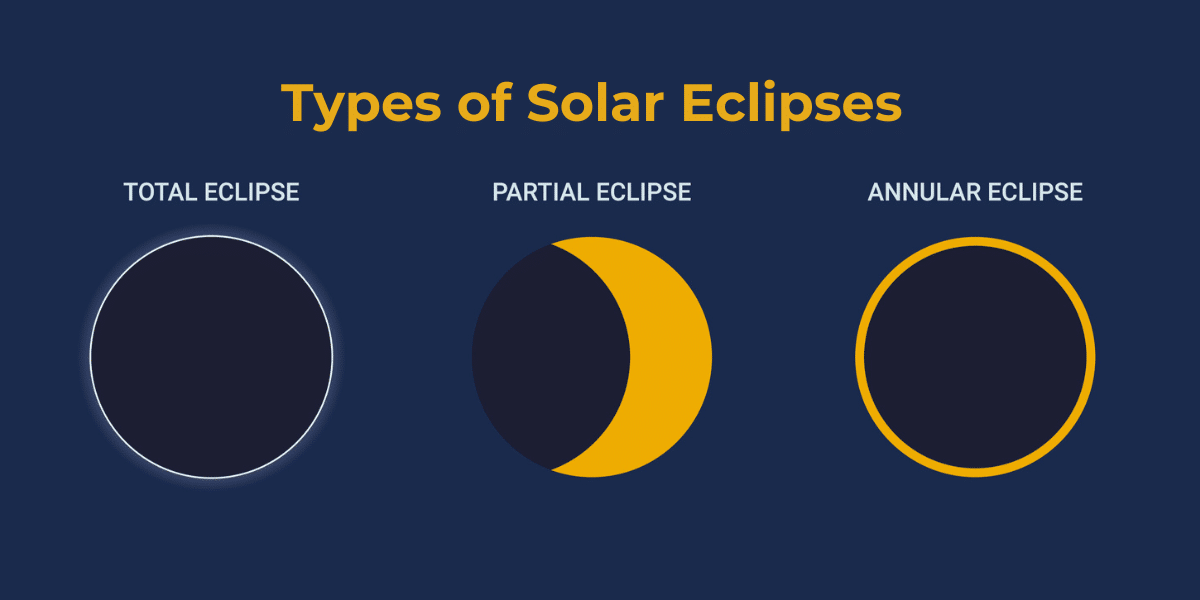 Types of Solar Eclipses

TOTAL ECLIPSE

PARTIAL ECLIPSE

ANNULAR ECLIPSE